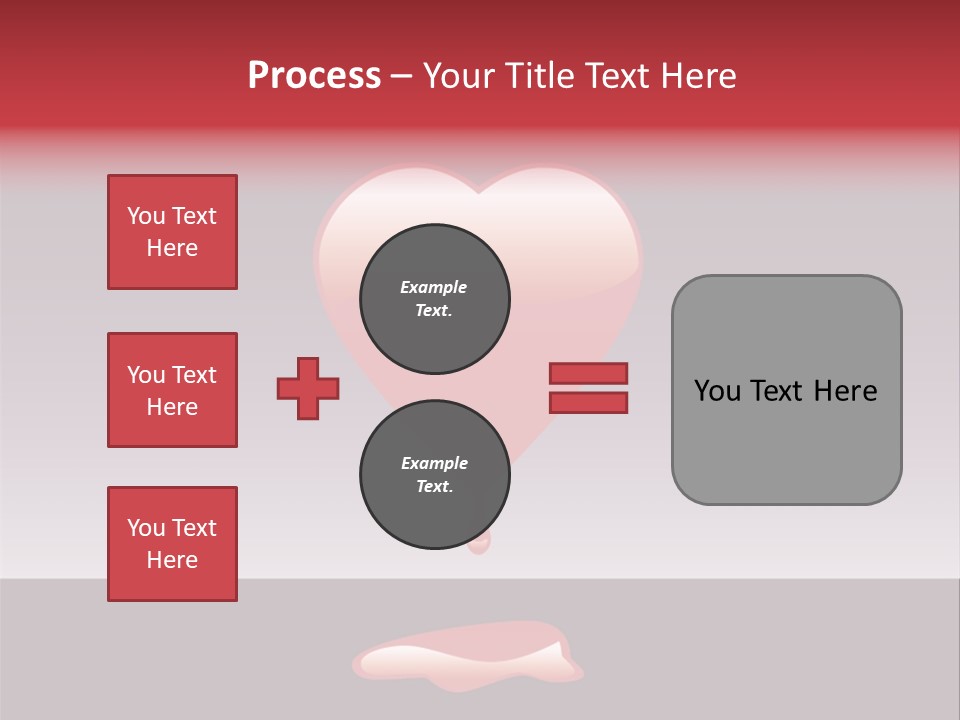 Process – Your Title Text Here

You Text Here

You Text Here

You Text Here

Example Text.

Example Text.

You Text Here